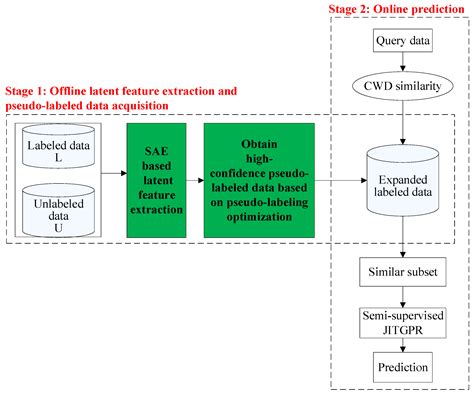 Stage 2: Online prediction

Query data

CWD similarity

Stage 1: Offline latent feature extraction and pseudo-labeled data acquisition

Labeled data L

Unlabeled data U

SAE based latent feature extraction

Obtain high-confidence pseudo-labeled data based on pseudo-labeling optimization

Expanded labeled data

Similar subset

Semi-supervised JITGPR

Prediction